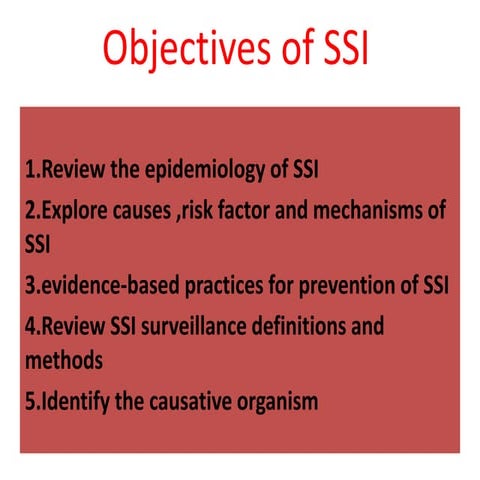 Objectives of SSI

1.Review the epidemiology of SSI

2.Explore causes ,risk factor and mechanisms of SSI

3.evidence-based practices for prevention of SSI

4.Review SSI surveillance definitions and methods

5.Identify the causative organism